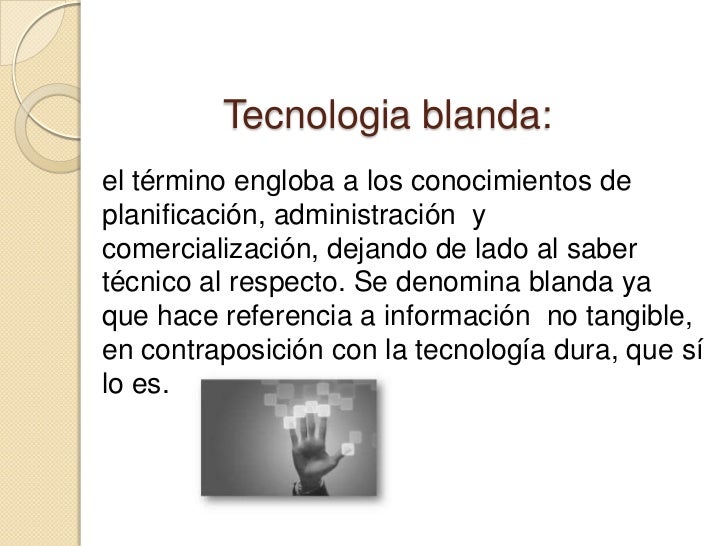 Tecnologia blanda:

el término engloba a los conocimientos de planificación, administración y comercialización, dejando de lado al saber técnico al respecto. Se denomina blanda ya que hace referencia a información no tangible, en contraposición con la tecnología dura, que sí lo es.